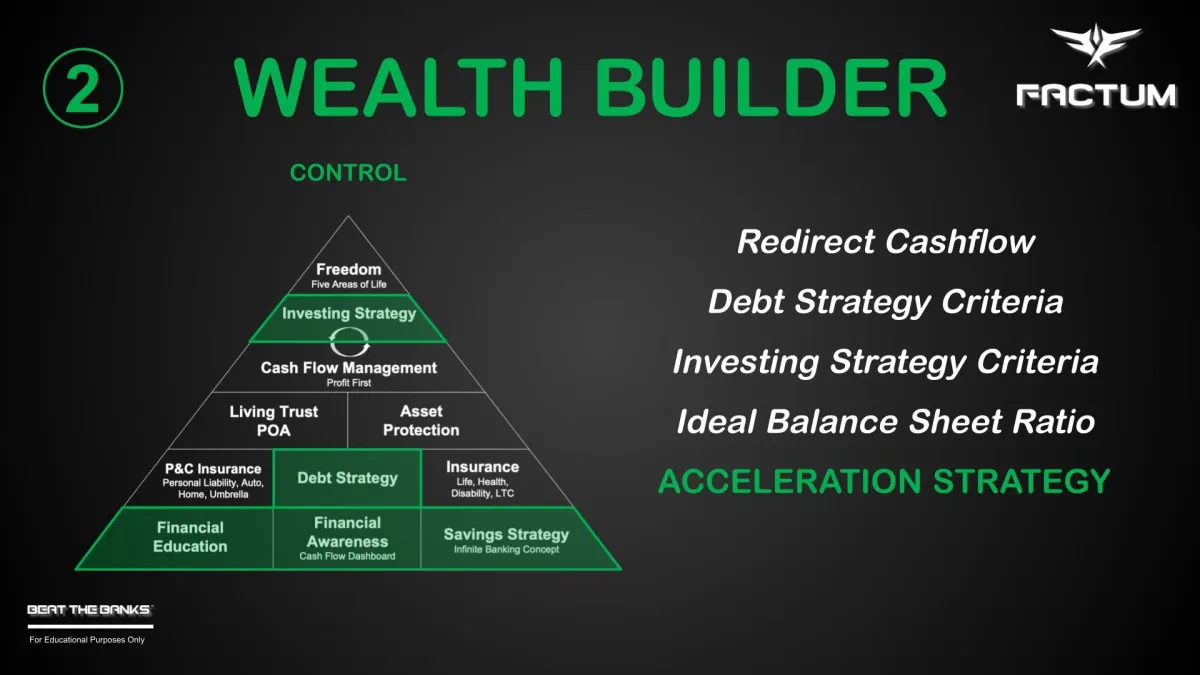 2 WEALTH BUILDER

FACTUM

CONTROL

Freedom
Five Areas of Life

Investing Strategy

Cash Flow Management
Profit First

Living Trust
POA

Asset
Protection

P&C Insurance
Personal Liability, Auto, Home, Umbrella

Debt Strategy

Insurance
Life, Health, Disability, LTC

Financial
Education

Financial
Awareness
Cash Flow Dashboard

Savings Strategy
Infinite Banking Concept

Redirect Cashflow

Debt Strategy Criteria

Investing Strategy Criteria

Ideal Balance Sheet Ratio

ACCELERATION STRATEGY

BEAT THE BANKS

For Educational Purposes Only